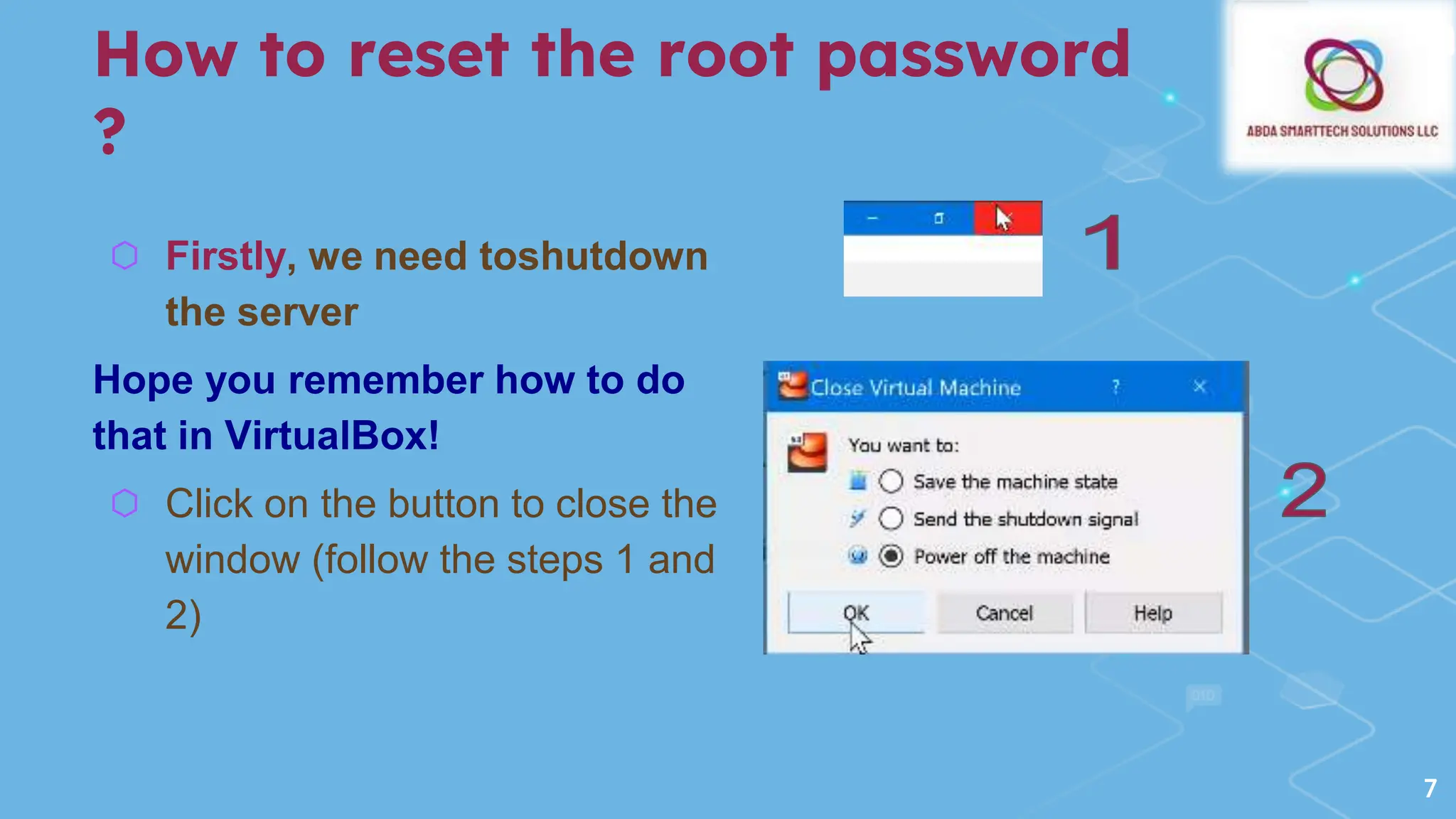 How to reset the root password ?

ABDA SMARTTECH SOLUTIONS LLC

Firstly, we need toshutdown the server

Hope you remember how to do that in VirtualBox!

Click on the button to close the window (follow the steps 1 and 2)

1

Close Virtual Machine ? ×

You want to:

Save the machine state

Send the shutdown signal

Power off the machine

OK Cancel Help

2

7